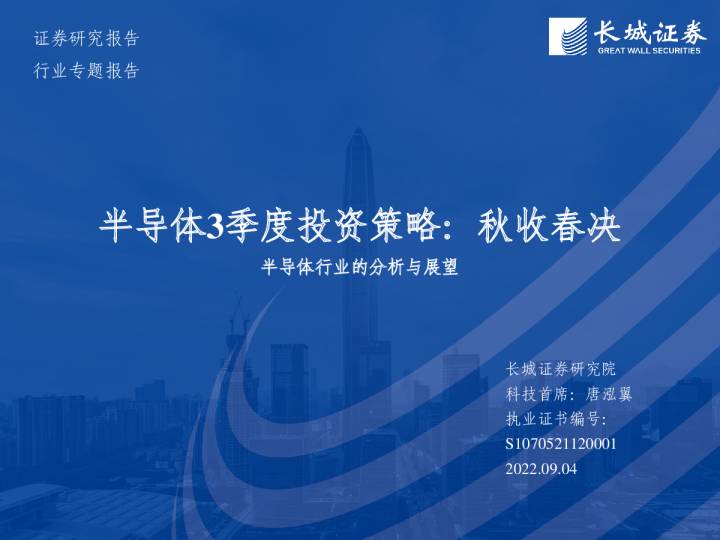 证券研究报告
行业专题报告

长城证券
GREAT WALL SECURITIES

半导体3季度投资策略：秋收春决

半导体行业的分析与展望

长城证券研究院
科技首席：唐泓翼
执业证书编号：
S1070521120001
2022.09.04